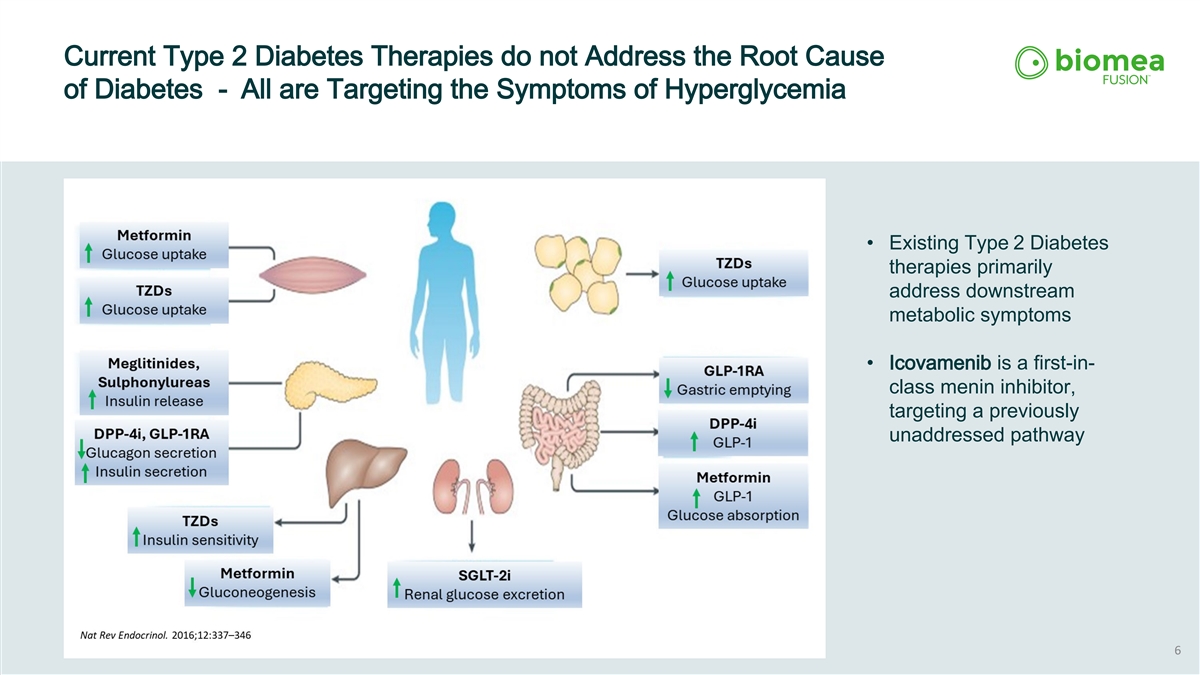 Current Type 2 Diabetes Therapies do not Address the Root Cause of Diabetes - All are Targeting the Symptoms of Hyperglycemia

biomea FUSION™

Metformin
Glucose uptake

TZDs
Glucose uptake

Meglitinides, Sulphonylureas
Insulin release

DPP-4i, GLP-1RA
Glucagon secretion
Insulin secretion

TZDs
Insulin sensitivity

Metformin
Gluconeogenesis

SGLT-2i
Renal glucose excretion

TZDs
Glucose uptake

GLP-1RA
Gastric emptying

DPP-4i
GLP-1

Metformin
GLP-1
Glucose absorption

Nat Rev Endocrinol. 2016;12:337–346

• Existing Type 2 Diabetes therapies primarily address downstream metabolic symptoms

• Icovamenib is a first-in-class menin inhibitor, targeting a previously unaddressed pathway

6